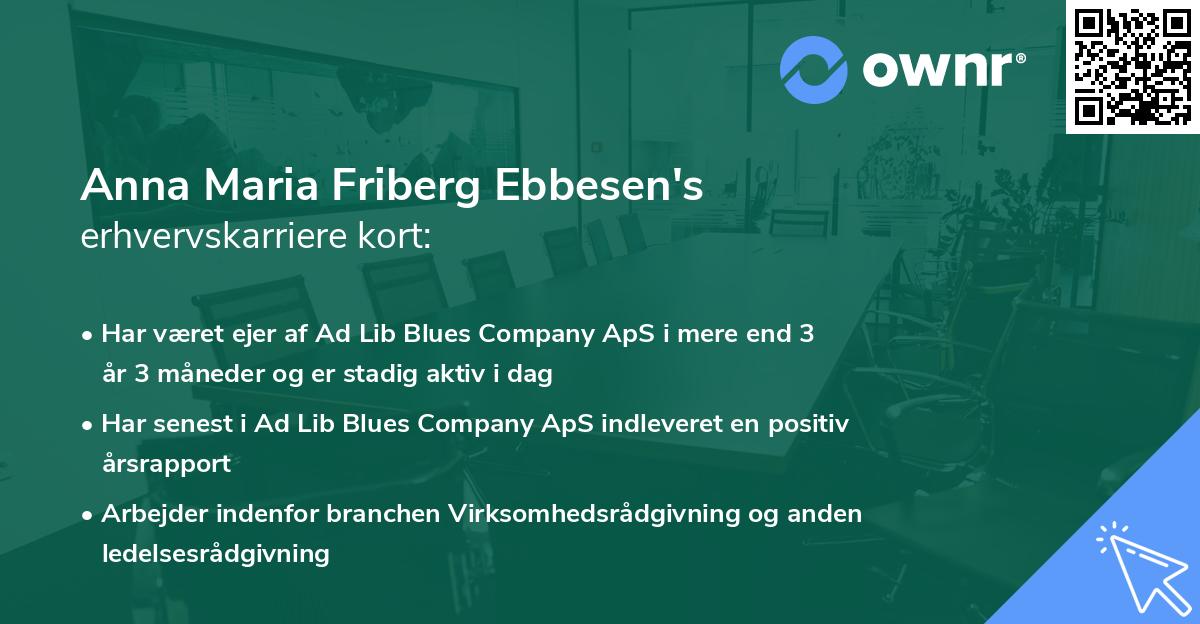 ownr®

Anna Maria Friberg Ebbesen's
erhvervskarriere kort:

• Har været ejer af Ad Lib Blues Company ApS i mere end 3 år 3 måneder og er stadig aktiv i dag

• Har senest i Ad Lib Blues Company ApS indleveret en positiv årsrapport

• Arbejder indenfor branchen Virksomhedsrådgivning og anden ledelsesrådgivning